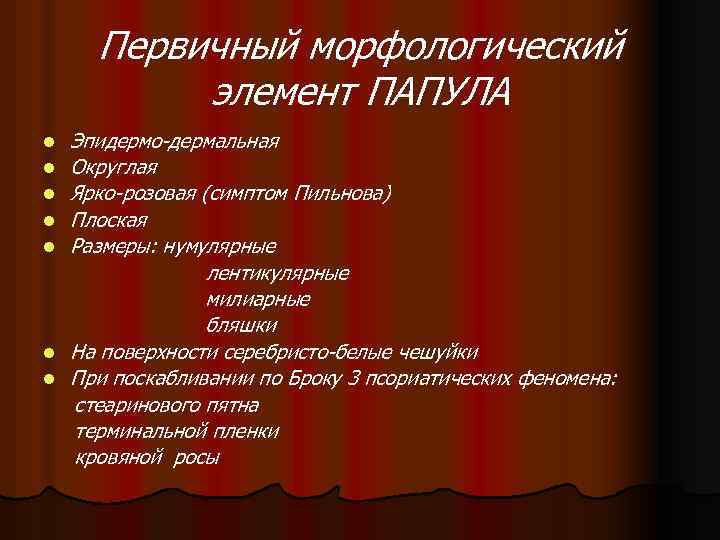 Первичный морфологический элемент ПАПУЛА

- Эпидермо-дермальная
- Округлая
- Ярко-розовая (симптом Пильнова)
- Плоская
- Размеры: нумулярные
  лентикулярные
  милиарные
  бляшки
- На поверхности серебристо-белые чешуйки
- При поскабливании по Броку 3 псориатических феномена:
  стеаринового пятна
  терминальной пленки
  кровяной росы